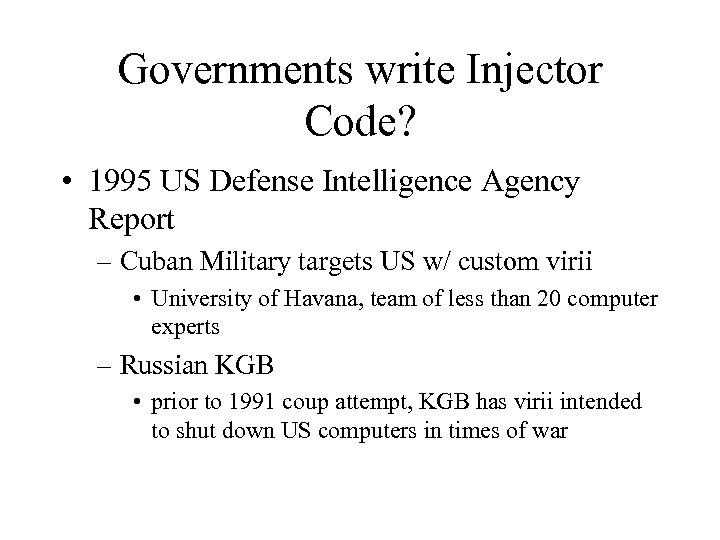 Governments write Injector Code?

• 1995 US Defense Intelligence Agency Report
– Cuban Military targets US w/ custom virii
• University of Havana, team of less than 20 computer experts
– Russian KGB
• prior to 1991 coup attempt, KGB has virii intended to shut down US computers in times of war